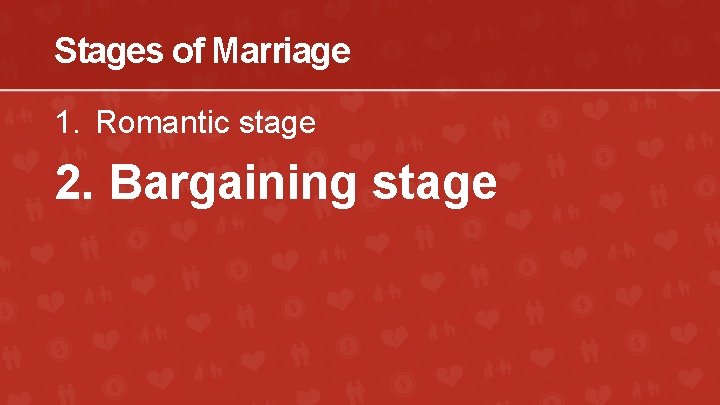 Stages of Marriage

1. Romantic stage

2. Bargaining stage